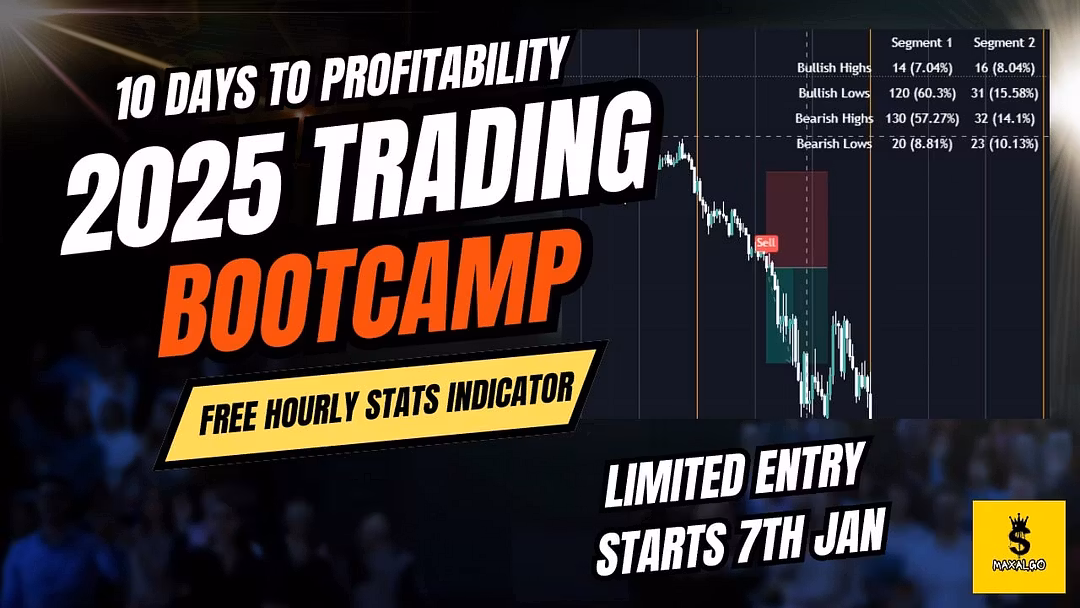 10 DAYS TO PROFITABILITY
2025 TRADING
BOOTCAMP

FREE HOURLY STATS INDICATOR

| | Segment 1 | Segment 2 |
|---|---|---|
| Bullish Highs | 14 (7.04%) | 16 (8.04%) |
| Bullish Lows | 120 (60.3%) | 31 (15.58%) |
| Bearish Highs | 130 (57.27%) | 32 (14.1%) |
| Bearish Lows | 20 (8.81%) | 23 (10.13%) |

Sell

LIMITED ENTRY
STARTS 7TH JAN

$
MAXALGO